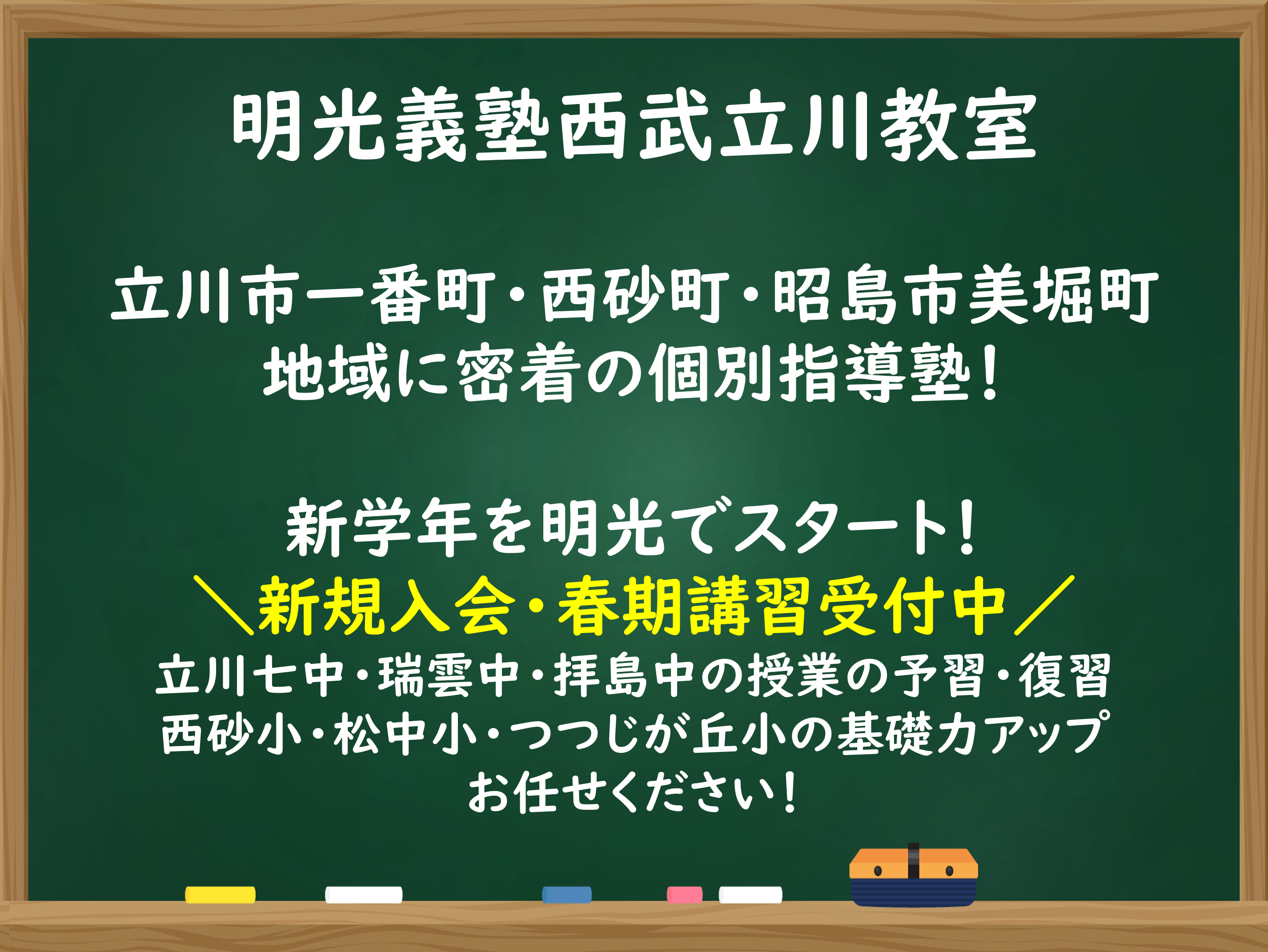 明光義塾西武立川教室

立川市一番町・西砂町・昭島市美堀町
地域に密着の個別指導塾！

新学年を明光でスタート！
＼新規入会・春期講習受付中／
立川七中・瑞雲中・拝島中の授業の予習・復習
西砂小・松中小・つつじが丘小の基礎力アップ
お任せください！